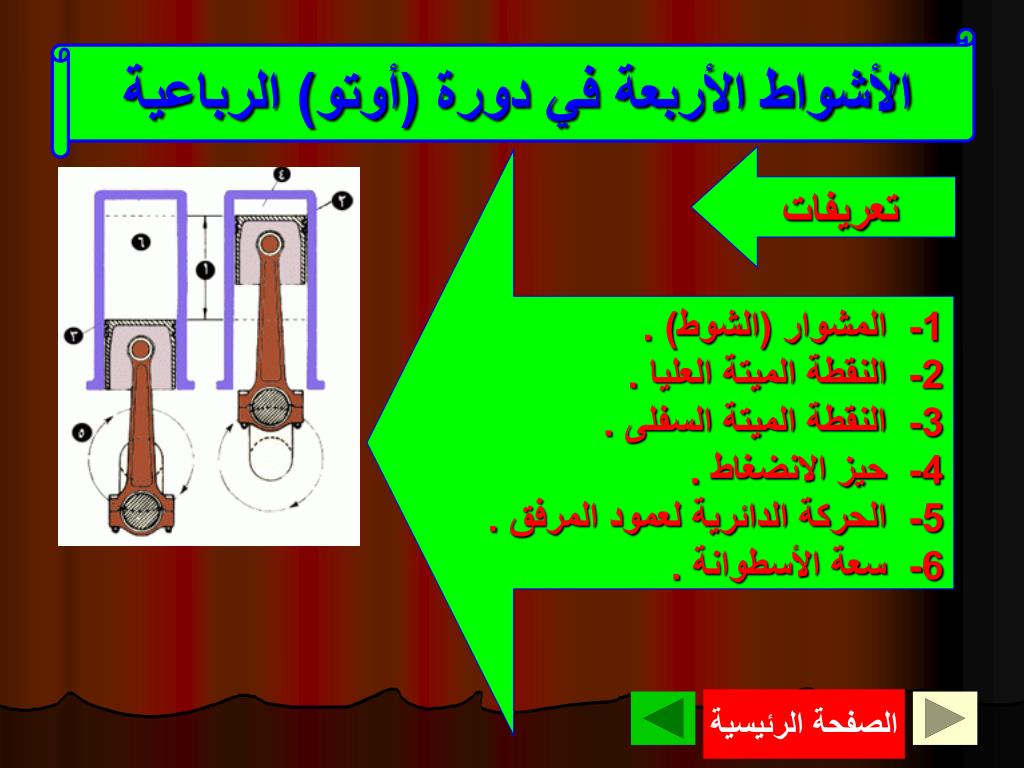 الأشواط الأربعة في دورة (أوتو) الرباعية

تعريفات

1- المشوار (الشوط) .
2- النقطة الميتة العليا .
3- النقطة الميتة السفلى .
4- حيز الانضغاط .
5- الحركة الدائرية لعمود المرفق .
6- سعة الأسطوانة .

٤
٢
٦
١
٣
٥

الصفحة الرئيسية